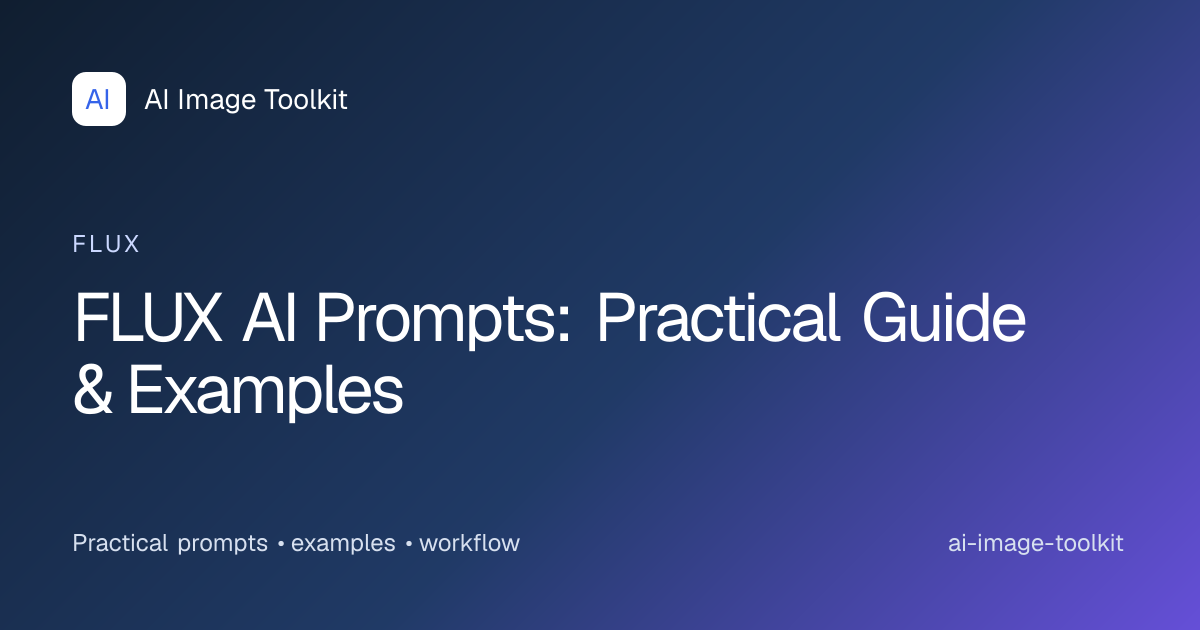 AI

AI Image Toolkit

FLUX

FLUX AI Prompts: Practical Guide & Examples

Practical prompts • examples • workflow

ai-image-toolkit